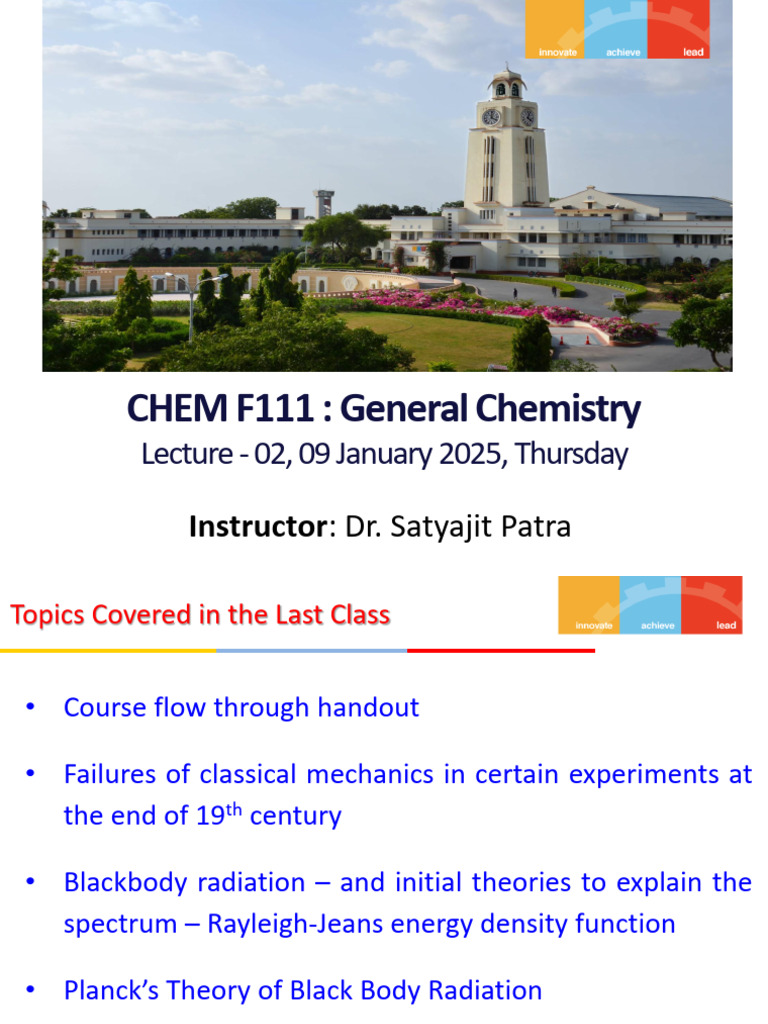 innovate achieve lead

CHEM F111 : General Chemistry
Lecture - 02, 09 January 2025, Thursday

Instructor: Dr. Satyajit Patra

Topics Covered in the Last Class

innovate achieve lead

• Course flow through handout

• Failures of classical mechanics in certain experiments at the end of 19$^{th}$ century

• Blackbody radiation – and initial theories to explain the spectrum – Rayleigh-Jeans energy density function

• Planck's Theory of Black Body Radiation